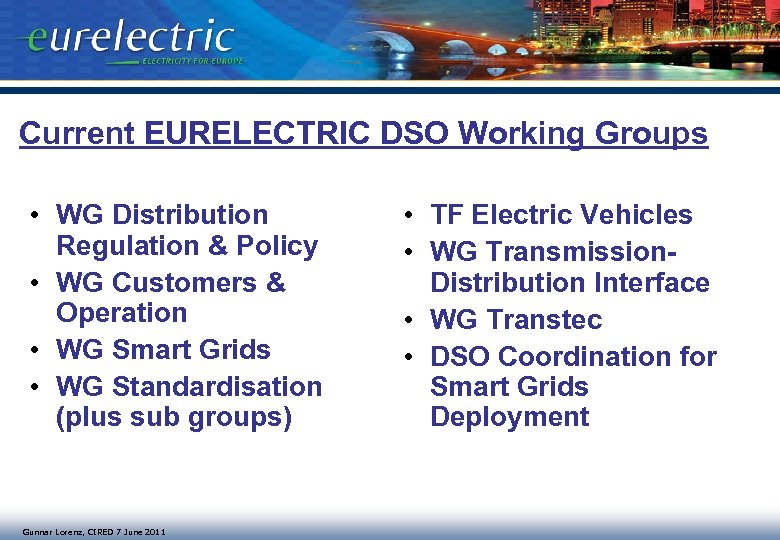 eurelectric
ELECTRICITY FOR EUROPE

Current EURELECTRIC DSO Working Groups

• WG Distribution Regulation & Policy
• WG Customers & Operation
• WG Smart Grids
• WG Standardisation (plus sub groups)

• TF Electric Vehicles
• WG Transmission-Distribution Interface
• WG Transtec
• DSO Coordination for Smart Grids Deployment

Gunnar Lorenz, CIRED 7 June 2011